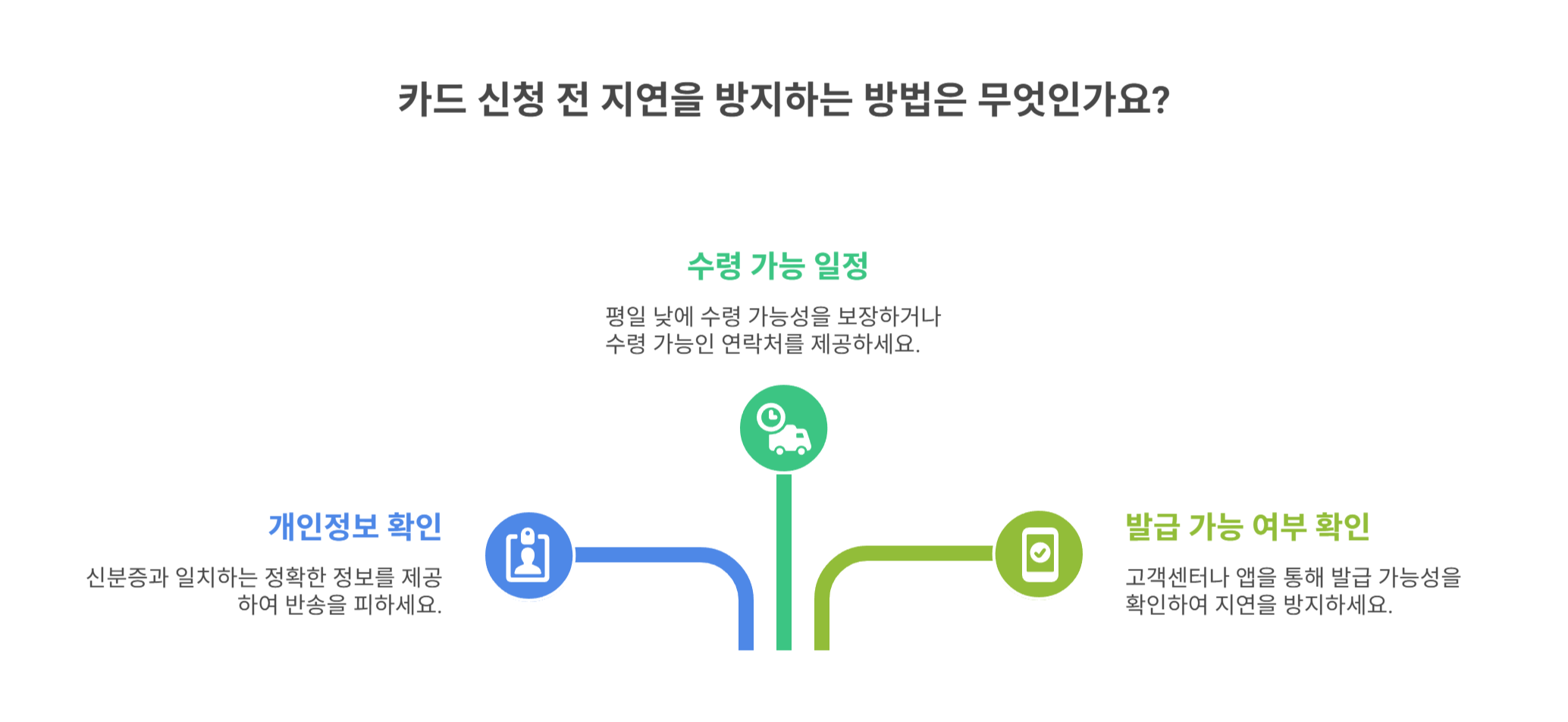 카드 신청 전 지연을 방지하는 방법은 무엇인가요?

수령 가능 일정

평일 낮에 수령 가능성을 보장하거나 수령 가능인 연락처를 제공하세요.

개인정보 확인

신분증과 일치하는 정확한 정보를 제공하여 반송을 피하세요.

발급 가능 여부 확인

고객센터나 앱을 통해 발급 가능성을 확인하여 지연을 방지하세요.